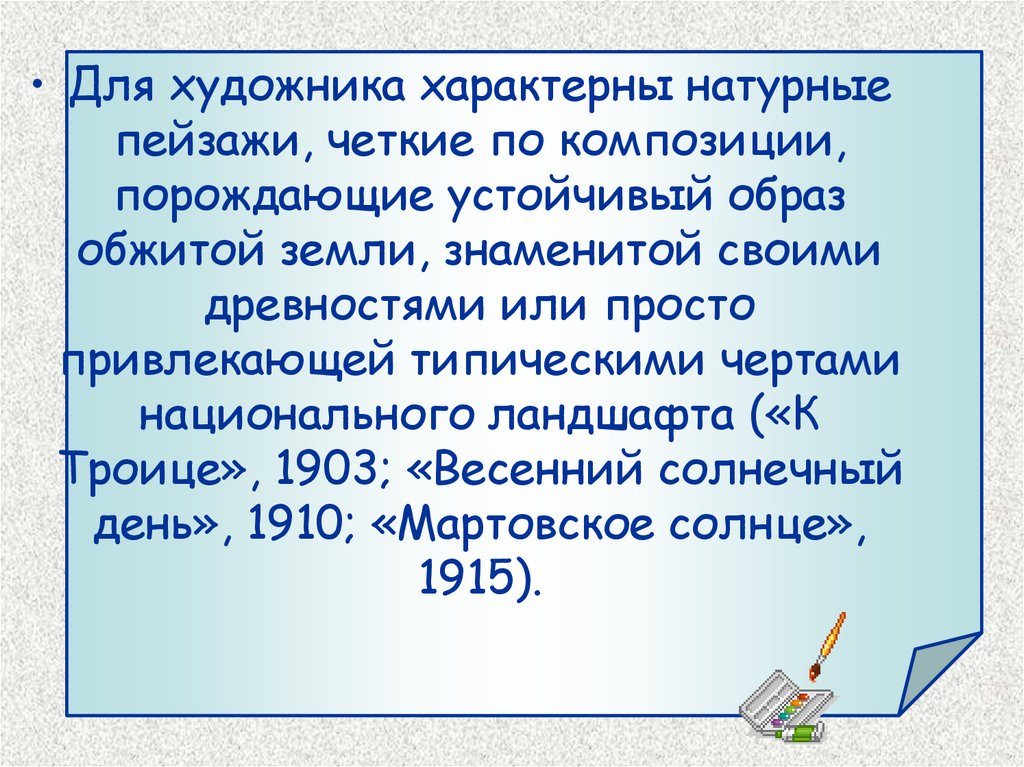 • Для художника характерны натурные пейзажи, четкие по композиции, порождающие устойчивый образ обжитой земли, знаменитой своими древностями или просто привлекающей типическими чертами национального ландшафта («К Троице», 1903; «Весенний солнечный день», 1910; «Мартовское солнце», 1915).